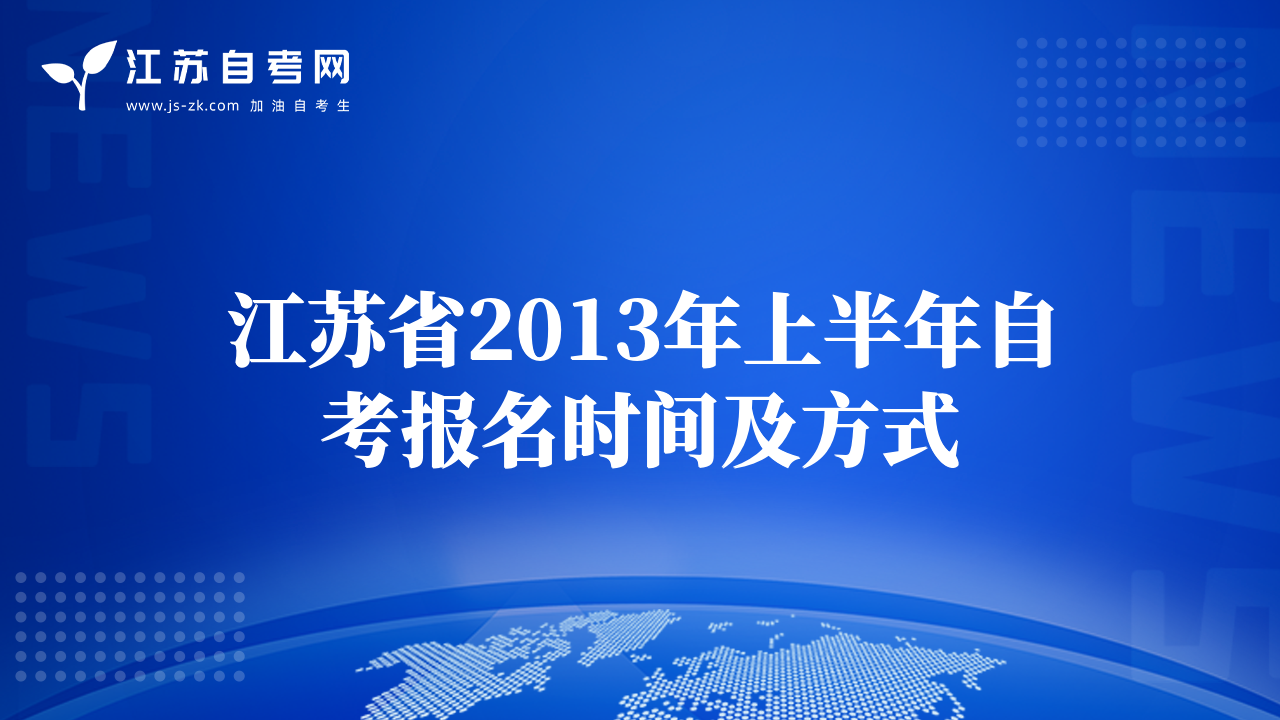 江苏自考网
www.js-zk.com 加油自考生

NEWS

NEWS

江苏省2013年上半年自考报名时间及方式